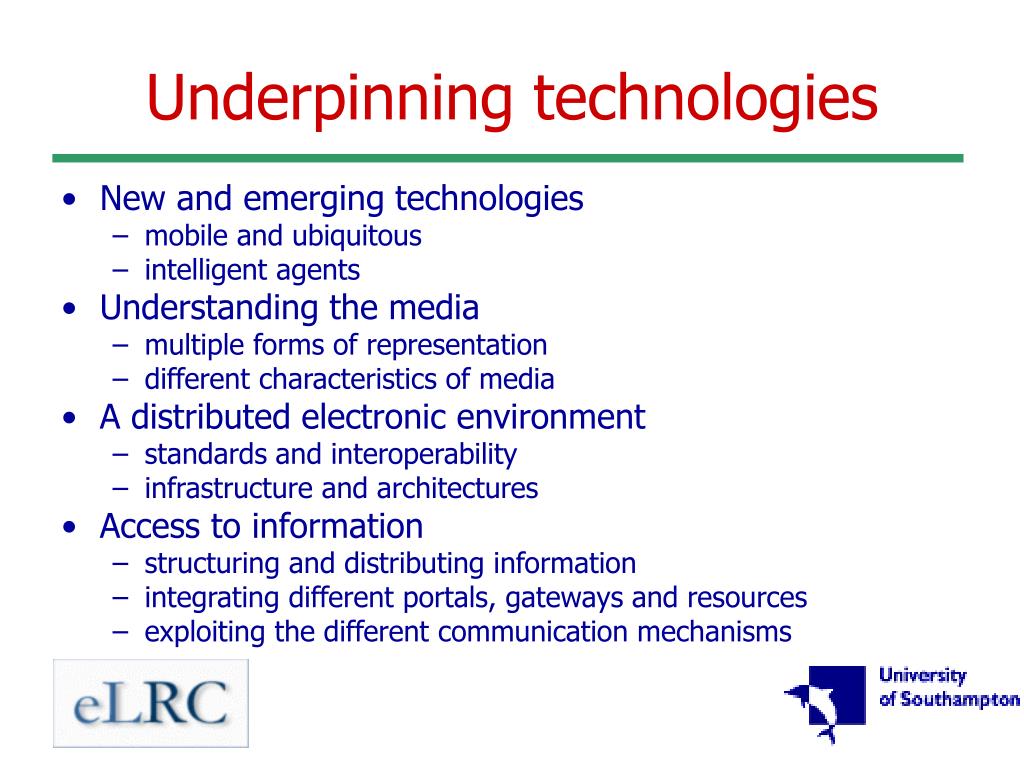 Underpinning technologies

• New and emerging technologies
  – mobile and ubiquitous
  – intelligent agents
• Understanding the media
  – multiple forms of representation
  – different characteristics of media
• A distributed electronic environment
  – standards and interoperability
  – infrastructure and architectures
• Access to information
  – structuring and distributing information
  – integrating different portals, gateways and resources
  – exploiting the different communication mechanisms

eLRC

University of Southampton